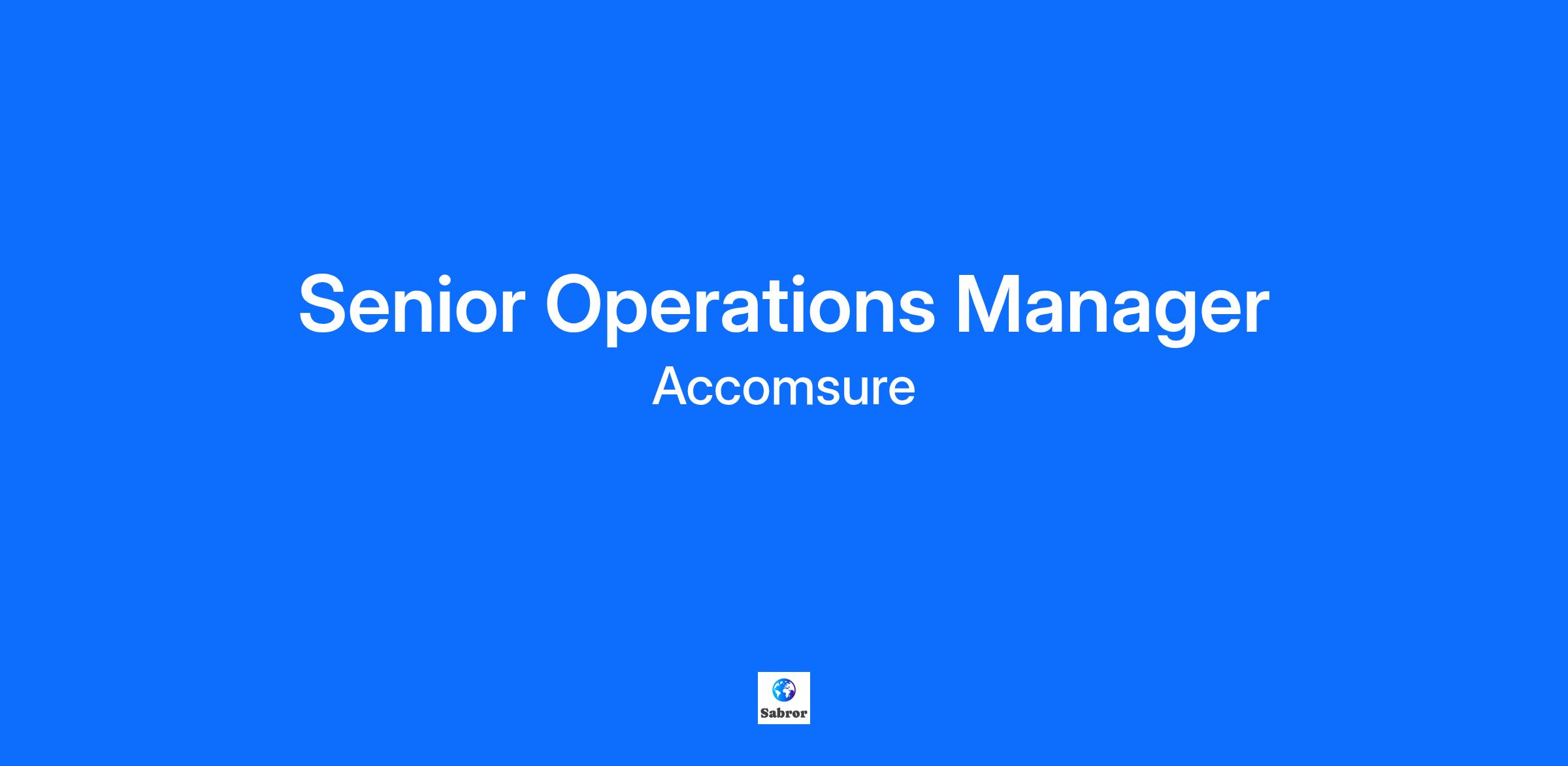 Senior Operations Manager

Accomsure

Sabror